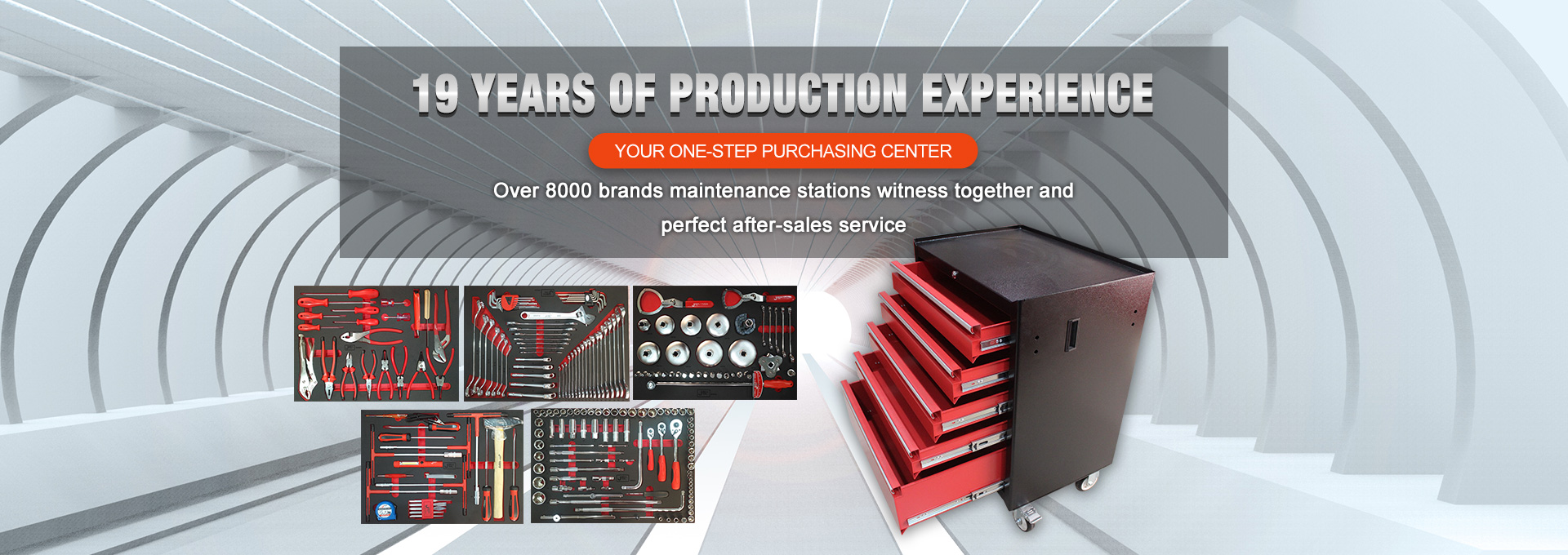 19 YEARS OF PRODUCTION EXPERIENCE

YOUR ONE-STEP PURCHASING CENTER

Over 8000 brands maintenance stations witness together and perfect after-sales service